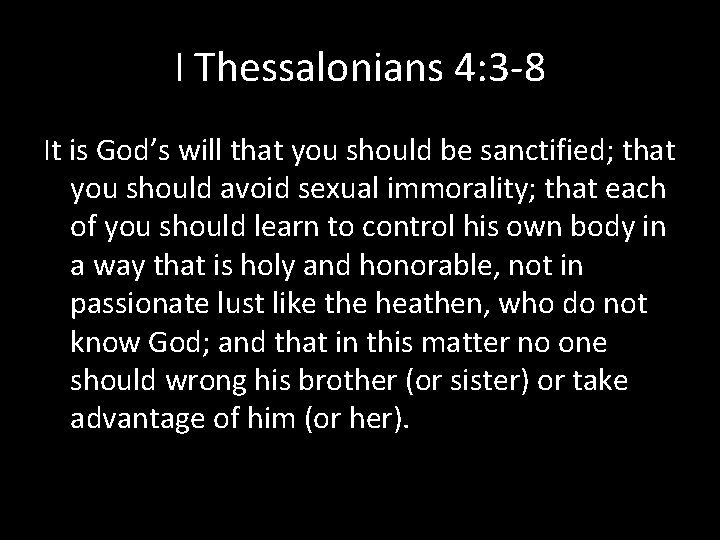 I Thessalonians 4:3-8

It is God’s will that you should be sanctified; that you should avoid sexual immorality; that each of you should learn to control his own body in a way that is holy and honorable, not in passionate lust like the heathen, who do not know God; and that in this matter no one should wrong his brother (or sister) or take advantage of him (or her).